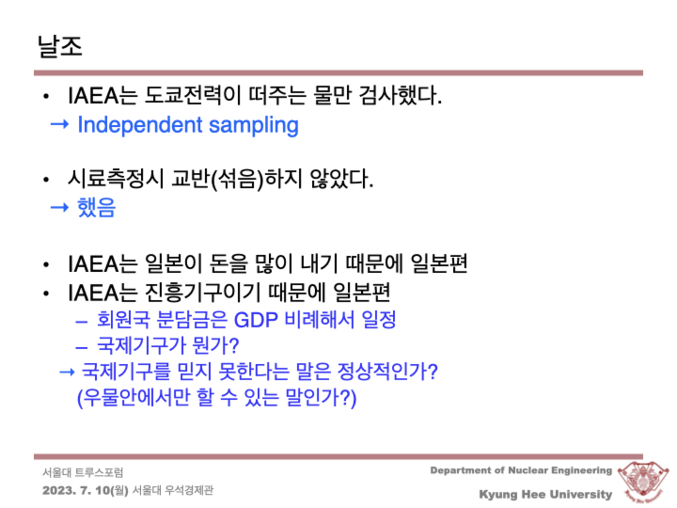 날조

• IAEA는 도쿄전력이 떠주는 물만 검사했다.
→ Independent sampling

• 시료측정시 교반(섞음)하지 않았다.
→ 했음

• IAEA는 일본이 돈을 많이 내기 때문에 일본편
• IAEA는 진흥기구이기 때문에 일본편
– 회원국 분담금은 GDP 비례해서 일정
– 국제기구가 뭔가?
→ 국제기구를 믿지 못한다는 말은 정상적인가?
(우물안에서만 할 수 있는 말인가?)

서울대 트루스포럼
2023. 7. 10(월) 서울대 우석경제관

Department of Nuclear Engineering
Kyung Hee University